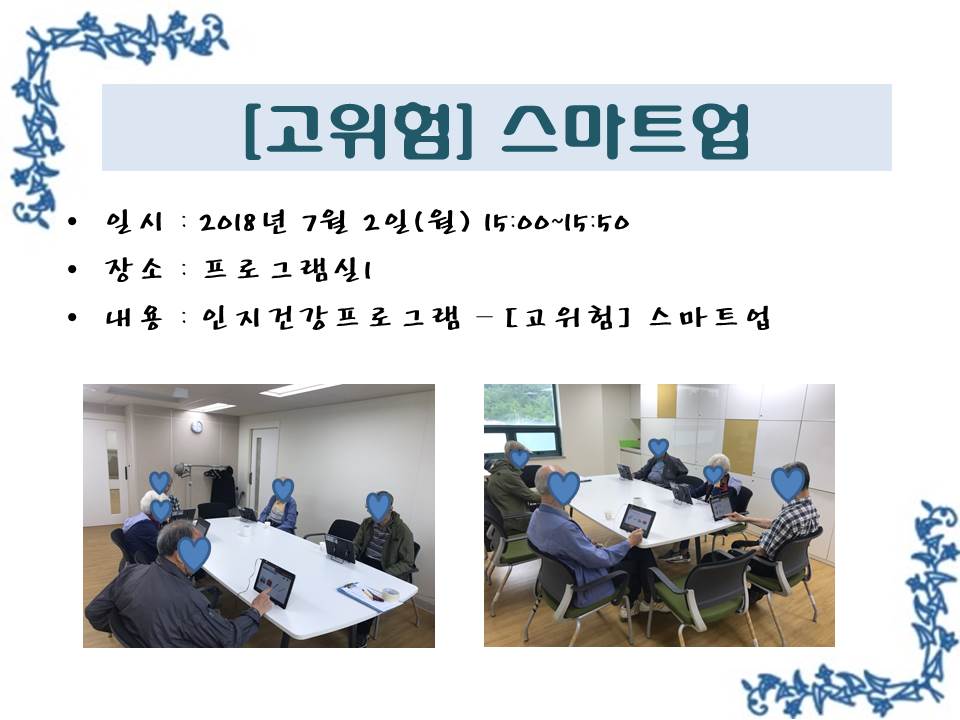 [고위험] 스마트업

• 일시 : 2018년 7월 2일(월) 15:00~15:50
• 장소 : 프로그램실1
• 내용 : 인지건강프로그램 – [고위험] 스마트업